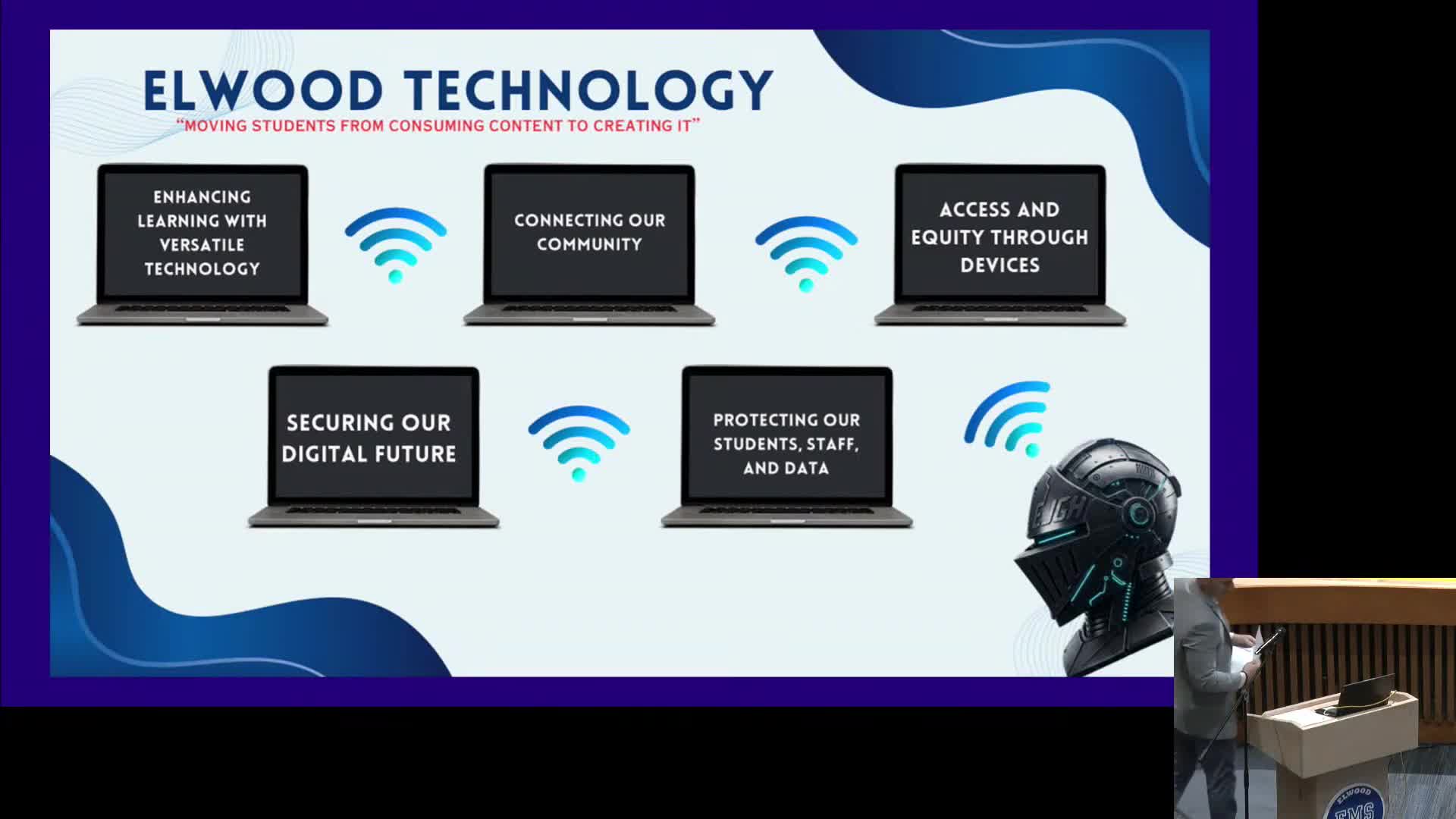 ELWOOD TECHNOLOGY

"MOVING STUDENTS FROM CONSUMING CONTENT TO CREATING IT"

ENHANCING LEARNING WITH VERSATILE TECHNOLOGY

CONNECTING OUR COMMUNITY

ACCESS AND EQUITY THROUGH DEVICES

SECURING OUR DIGITAL FUTURE

PROTECTING OUR STUDENTS, STAFF, AND DATA

EJGH

ELWOOD
EMS